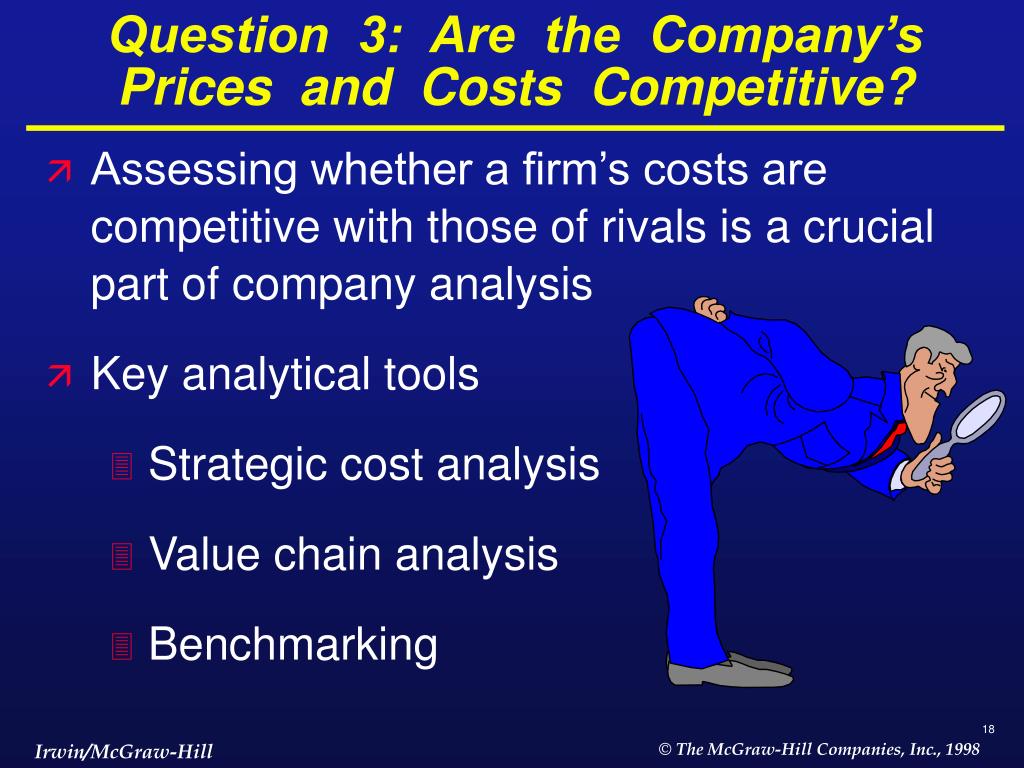 Question 3: Are the Company's Prices and Costs Competitive?

Assessing whether a firm's costs are competitive with those of rivals is a crucial part of company analysis

Key analytical tools

Strategic cost analysis

Value chain analysis

Benchmarking

18

Irwin/McGraw-Hill

© The McGraw-Hill Companies, Inc., 1998